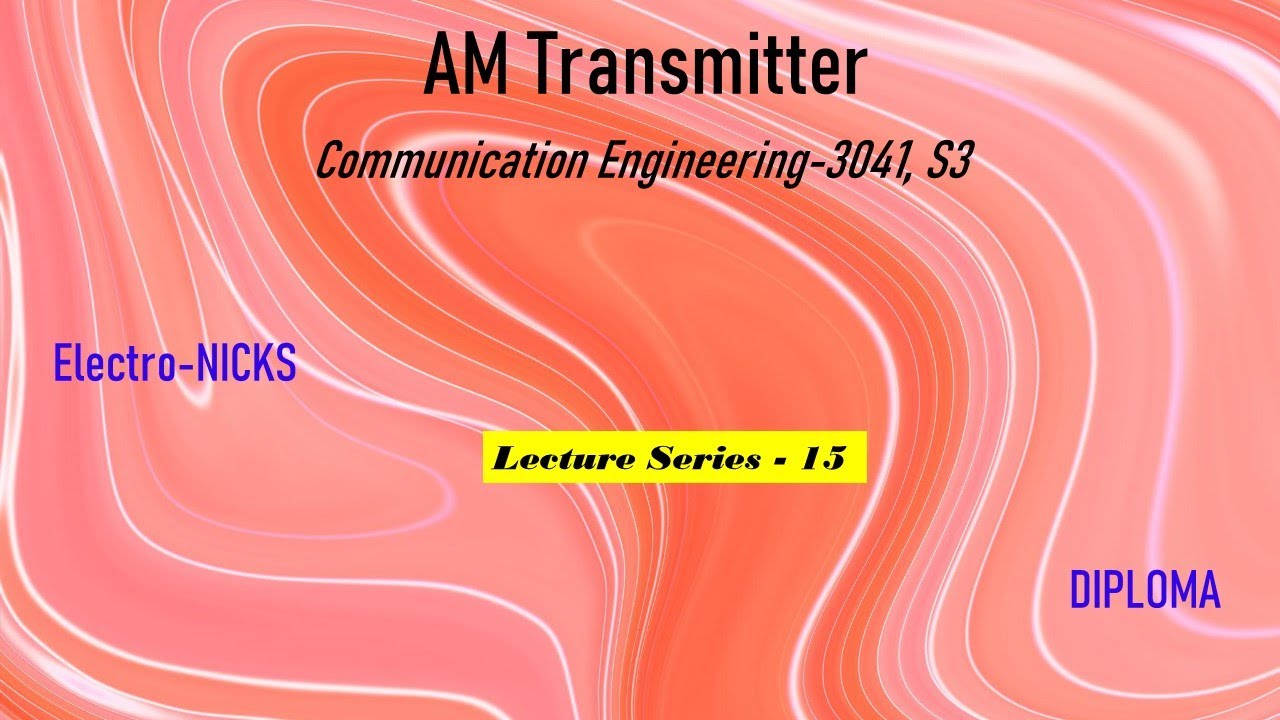 AM Transmitter

Communication Engineering-3041, S3

Electro-NICKS

Lecture Series - 15

DIPLOMA